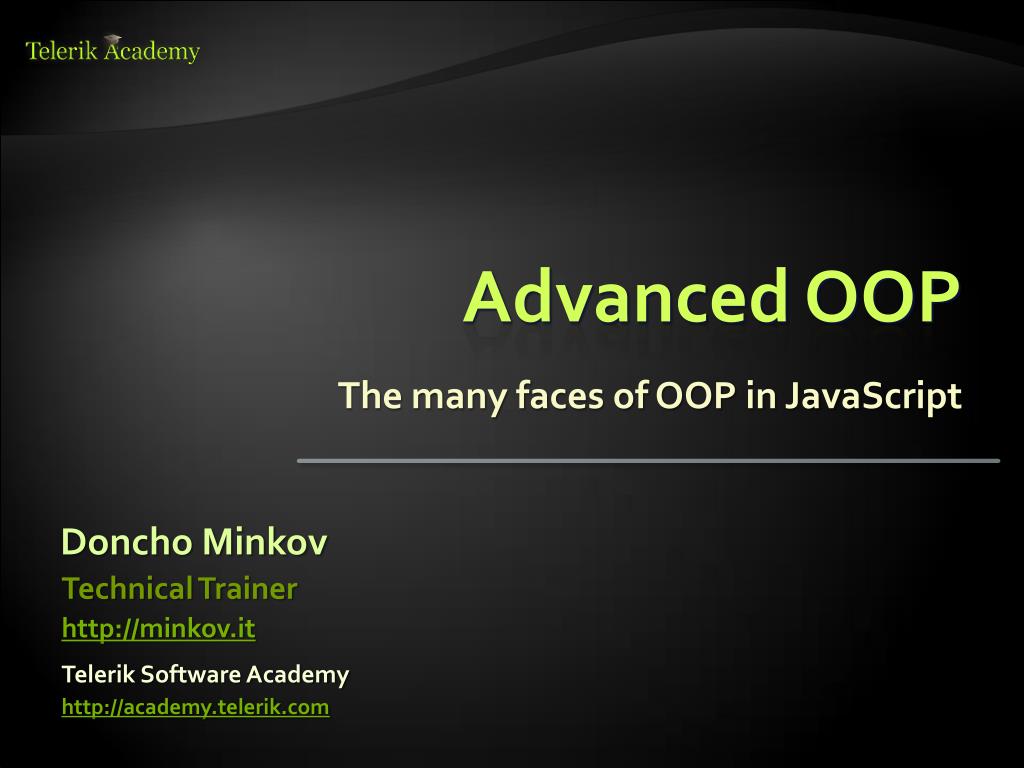 Telerik Academy

Advanced OOP

The many faces of OOP in JavaScript

Doncho Minkov

Technical Trainer

http://minkov.it

Telerik Software Academy

http://academy.telerik.com